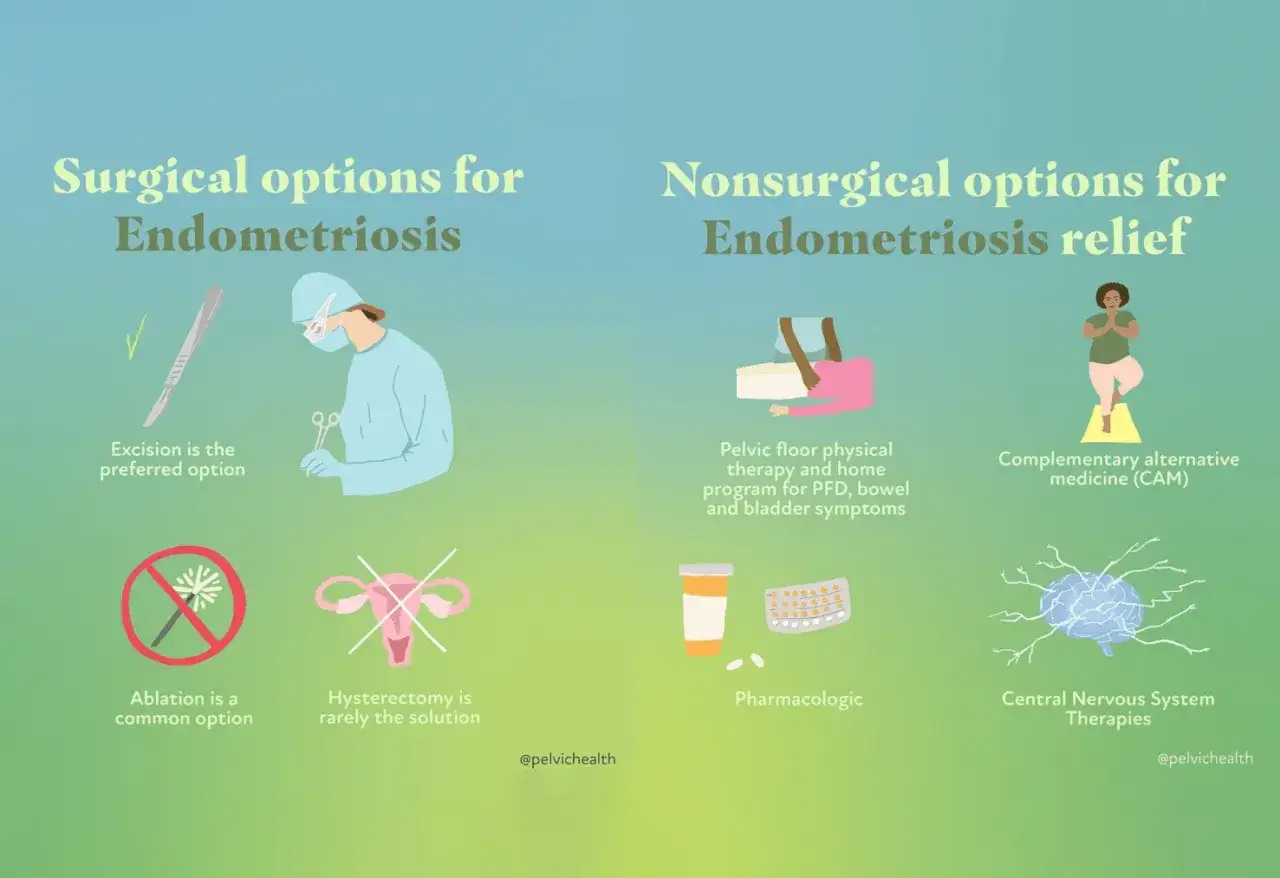 Surgical options for Endometriosis

Excision is the preferred option

Ablation is a common option

Hysterectomy is rarely the solution

@pelvichealth

Nonsurgical options for Endometriosis relief

Pelvic floor physical therapy and home program for PFD, bowel and bladder symptoms

Complementary alternative medicine (CAM)

Pharmacologic

Central Nervous System Therapies

@pelvichealth